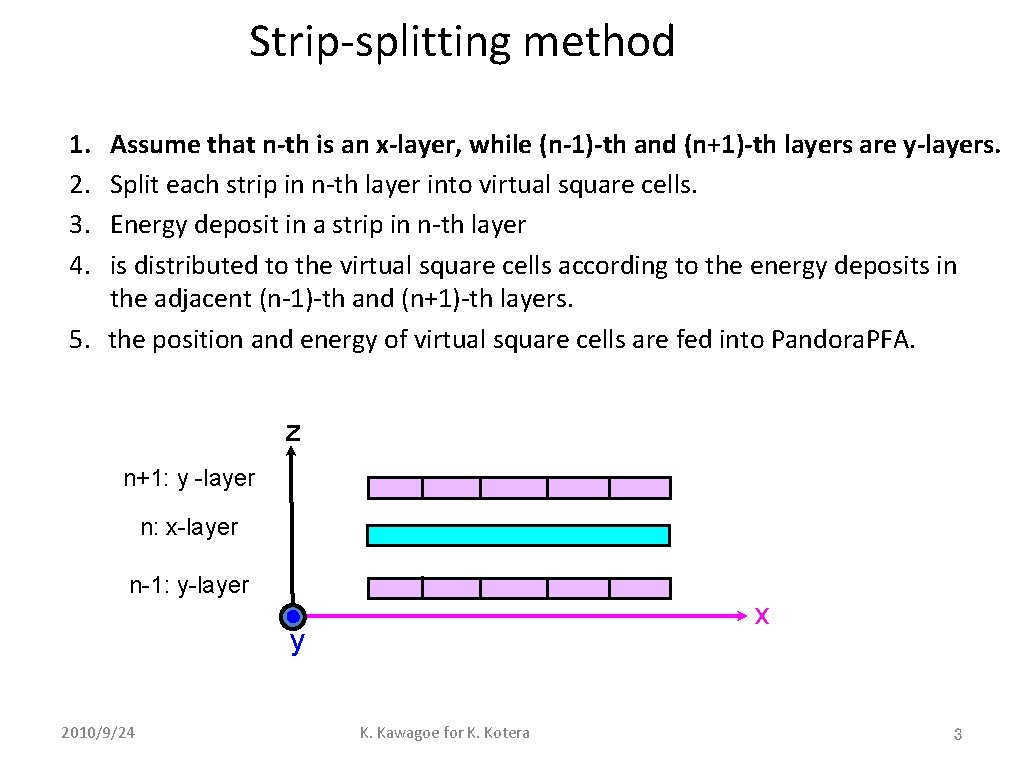 Strip-splitting method

1. Assume that n-th is an x-layer, while (n-1)-th and (n+1)-th layers are y-layers.
2. Split each strip in n-th layer into virtual square cells.
3. Energy deposit in a strip in n-th layer
4. is distributed to the virtual square cells according to the energy deposits in the adjacent (n-1)-th and (n+1)-th layers.
5. the position and energy of virtual square cells are fed into Pandora.PFA.

z

n+1: y -layer

n: x-layer

n-1: y-layer

y

x

2010/9/24

K. Kawagoe for K. Kotera

3